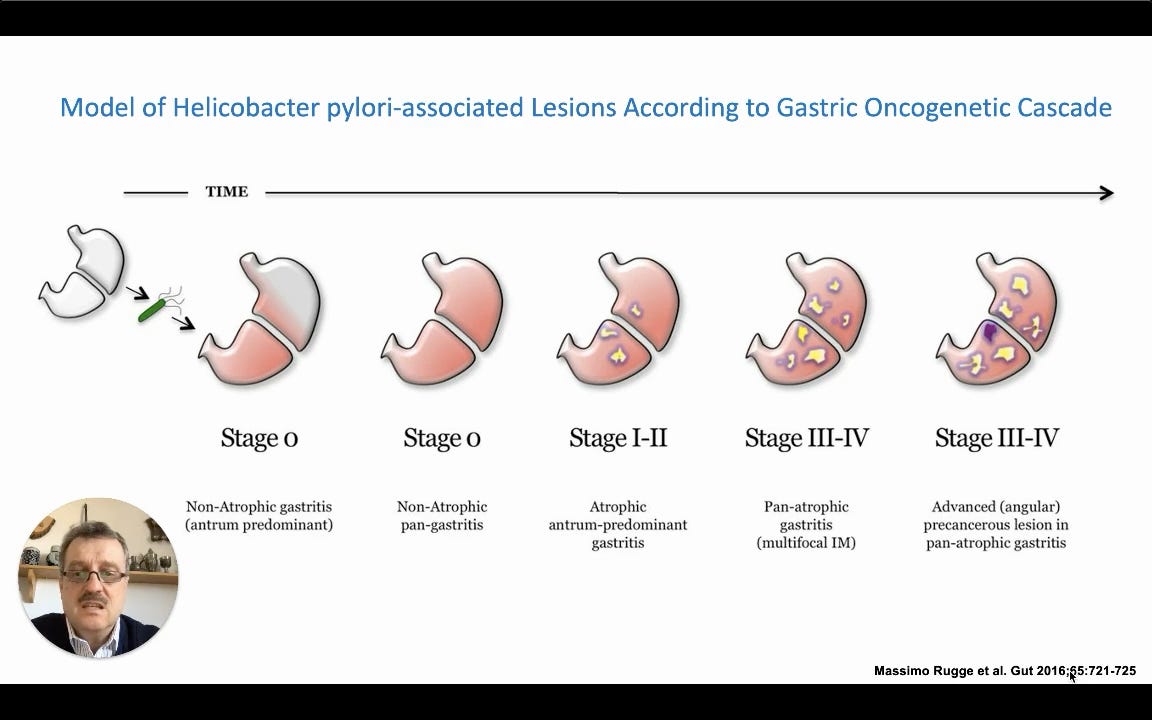 Model of Helicobacter pylori-associated Lesions According to Gastric Oncogenetic Cascade

TIME

Stage 0

Non-Atrophic gastritis (antrum predominant)

Stage 0

Non-Atrophic pan-gastritis

Stage I-II

Atrophic antrum-predominant gastritis

Stage III-IV

Pan-atrophic gastritis (multifocal IM)

Stage III-IV

Advanced (angular) precancerous lesion in pan-atrophic gastritis

Massimo Rugge et al. Gut 2016;65:721-725